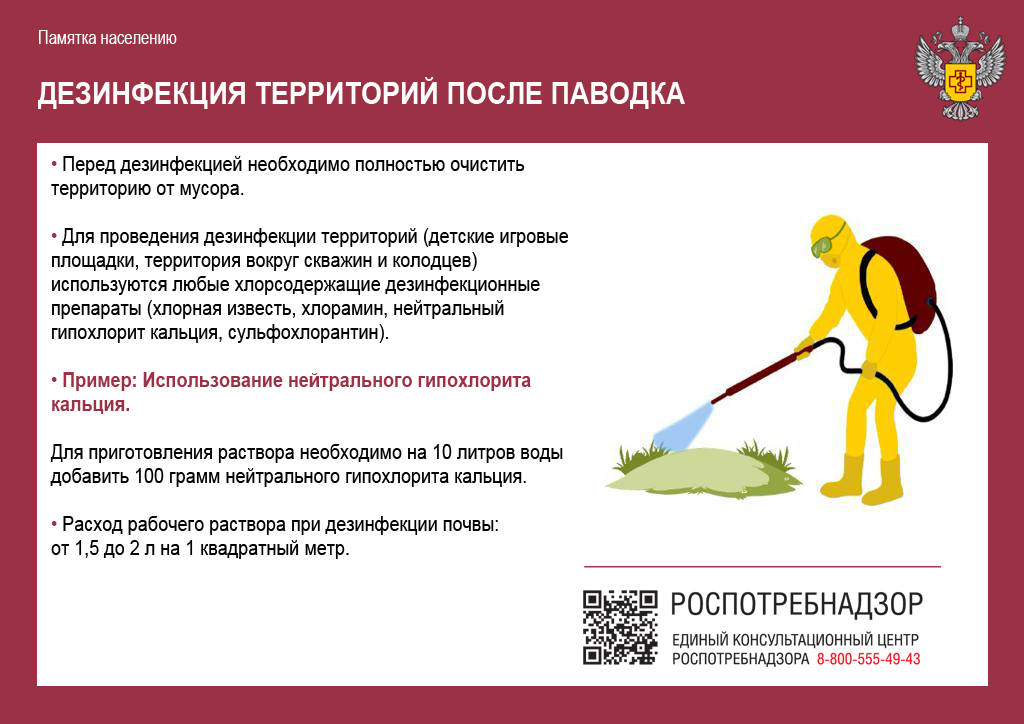 Памятка населению

ДЕЗИНФЕКЦИЯ ТЕРРИТОРИЙ ПОСЛЕ ПАВОДКА

• Перед дезинфекцией необходимо полностью очистить территорию от мусора.

• Для проведения дезинфекции территорий (детские игровые площадки, территория вокруг скважин и колодцев) используются любые хлорсодержащие дезинфекционные препараты (хлорная известь, хлорамин, нейтральный гипохлорит кальция, сульфохлорантин).

• Пример: Использование нейтрального гипохлорита кальция.

Для приготовления раствора необходимо на 10 литров воды добавить 100 грамм нейтрального гипохлорита кальция.

• Расход рабочего раствора при дезинфекции почвы: от 1,5 до 2 л на 1 квадратный метр.

РОСПОТРЕБНАДЗОР
ЕДИНЫЙ КОНСУЛЬТАЦИОННЫЙ ЦЕНТР
РОСПОТРЕБНАДЗОРА 8-800-555-49-43